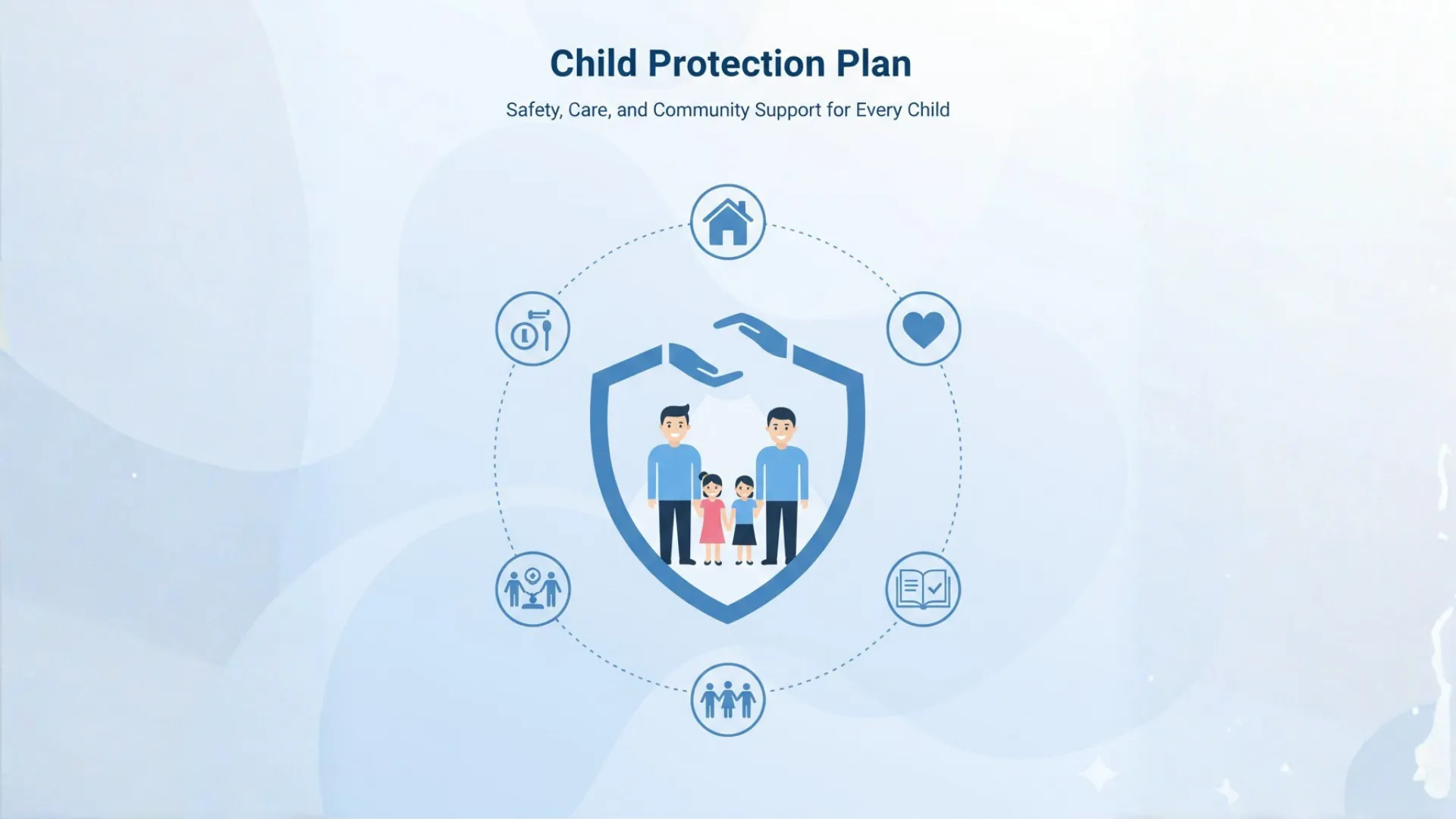 Child Protection Plan

Safety, Care, and Community Support for Every Child